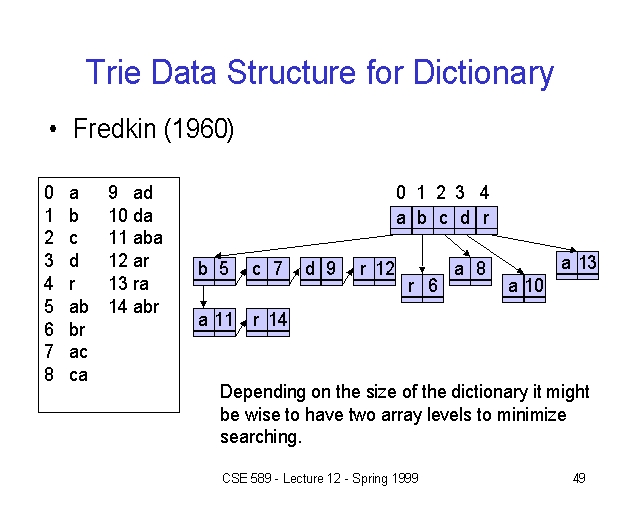 Trie Data Structure for Dictionary

• Fredkin (1960)

0 a
1 b
2 c
3 d
4 r
5 ab
6 br
7 ac
8 ca

9 ad
10 da
11 aba
12 ar
13 ra
14 abr

0 1 2 3 4
a b c d r

b 5
c 7
d 9
r 12
r 6
a 8
a 10
a 13
a 11
r 14

Depending on the size of the dictionary it might be wise to have two array levels to minimize searching.

CSE 589 - Lecture 12 - Spring 1999

49